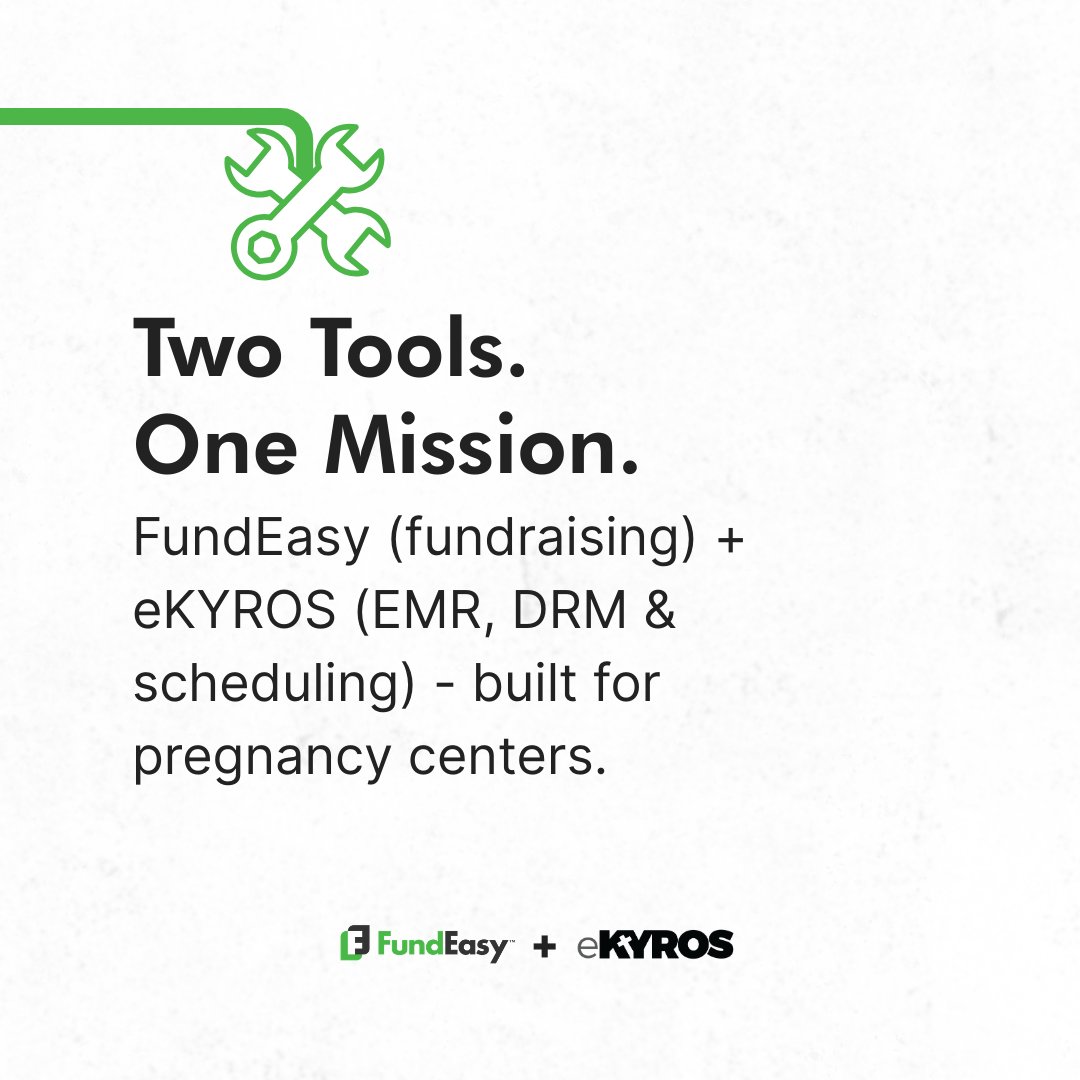 Two Tools.
One Mission.

FundEasy (fundraising) + eKYROS (EMR, DRM & scheduling) - built for pregnancy centers.

FundEasy™ + eKYROS